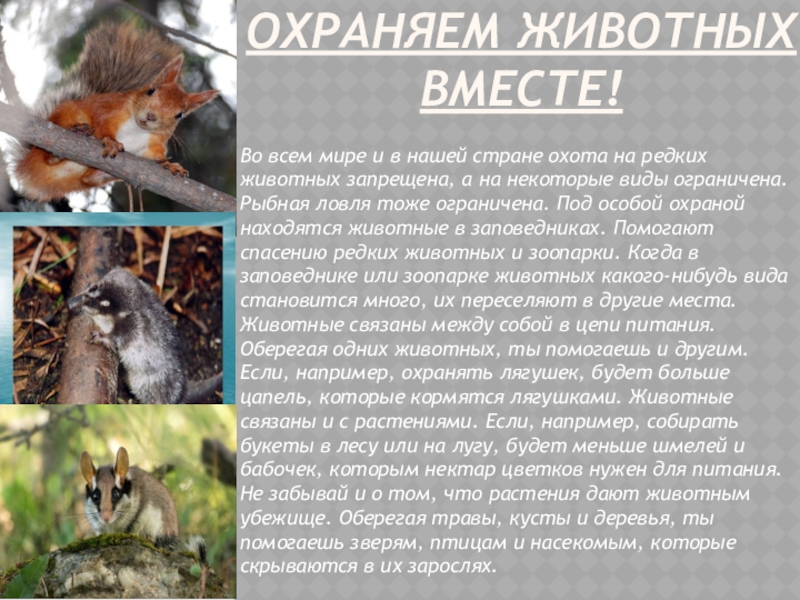 ОХРАНЯЕМ ЖИВОТНЫХ ВМЕСТЕ!

Во всем мире и в нашей стране охота на редких животных запрещена, а на некоторые виды ограничена. Рыбная ловля тоже ограничена. Под особой охраной находятся животные в заповедниках. Помогают спасению редких животных и зоопарки. Когда в заповеднике или зоопарке животных какого-нибудь вида становится много, их переселяют в другие места. Животные связаны между собой в цепи питания. Оберегая одних животных, ты помогаешь и другим. Если, например, охранять лягушек, будет больше цапель, которые кормятся лягушками. Животные связаны и с растениями. Если, например, собирать букеты в лесу или на лугу, будет меньше шмелей и бабочек, которым нектар цветков нужен для питания. Не забывай и о том, что растения дают животным убежище. Оберегая травы, кусты и деревья, ты помогаешь зверям, птицам и насекомым, которые скрываются в их зарослях.